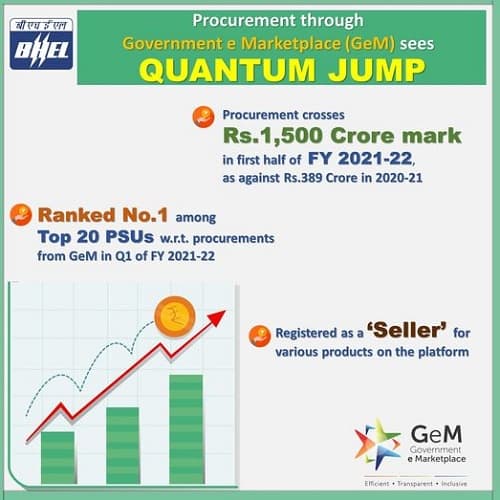 बी एच ई एल
BHEL

Procurement through Government e Marketplace (GeM) sees
QUANTUM JUMP

Procurement crosses
Rs.1,500 Crore mark
in first half of FY 2021-22,
as against Rs.389 Crore in 2020-21

Ranked No.1 among
Top 20 PSUs w.r.t. procurements
from GeM in Q1 of FY 2021-22

Registered as a 'Seller' for various products on the platform

GeM
Government
e Marketplace

Efficient • Transparent • Inclusive